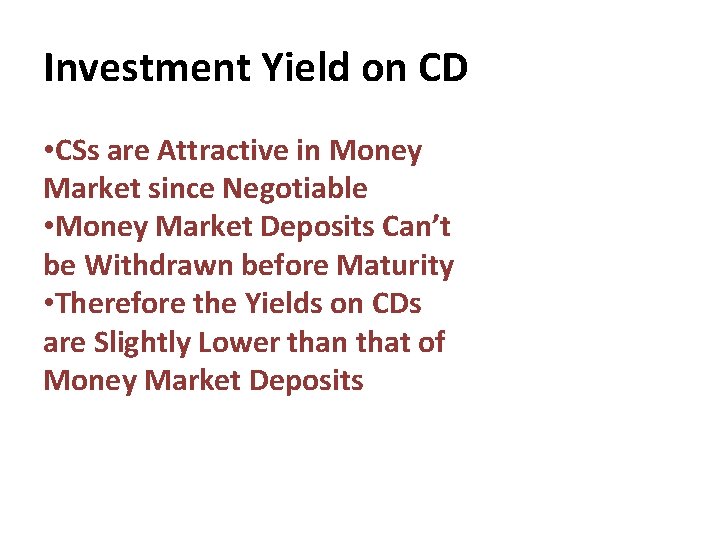 Investment Yield on CD

•CSs are Attractive in Money Market since Negotiable
•Money Market Deposits Can’t be Withdrawn before Maturity
•Therefore the Yields on CDs are Slightly Lower than that of Money Market Deposits